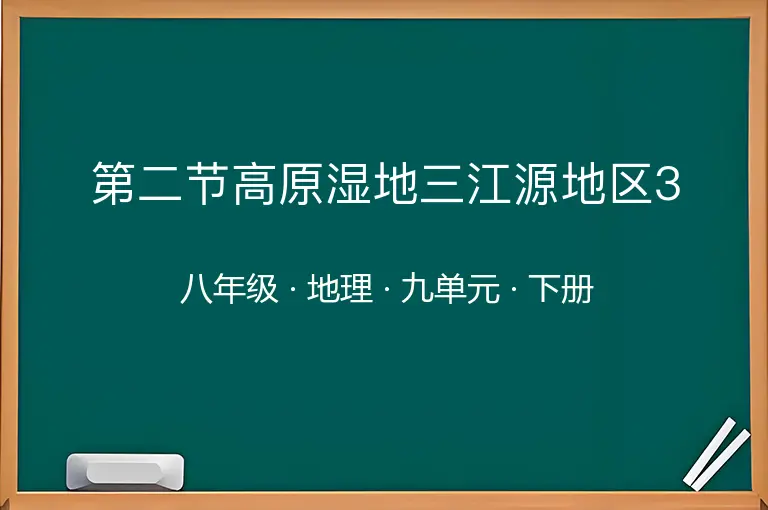 第二节高原湿地三江源地区3

八年级 · 地理 · 九单元 · 下册